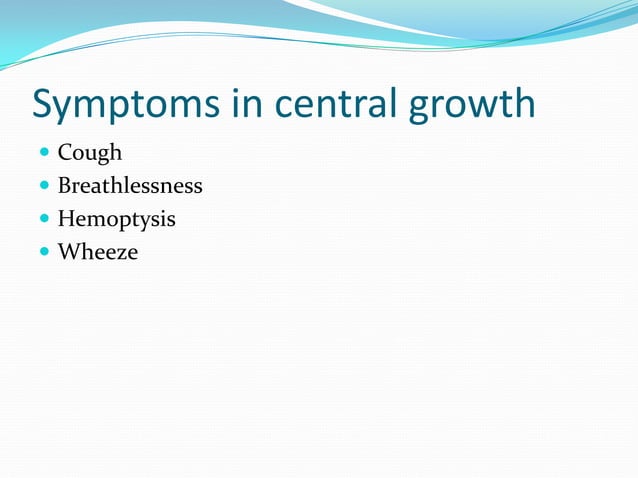 Symptoms in central growth

- Cough
- Breathlessness
- Hemoptysis
- Wheeze